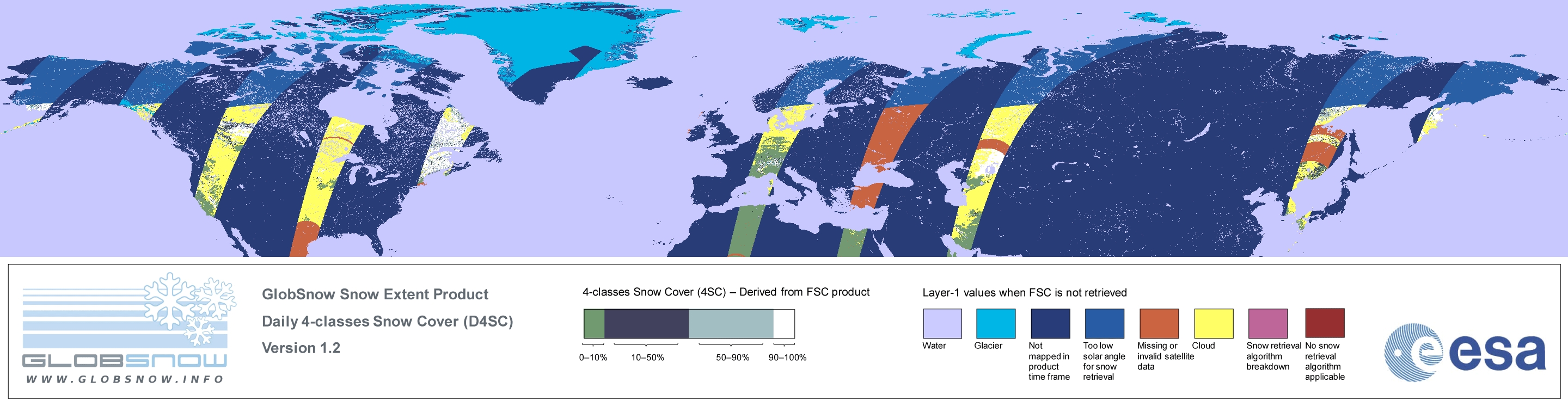 GLOBSNOW
WWW.GLOBSNOW.INFO

GlobSnow Snow Extent Product
Daily 4-classes Snow Cover (D4SC)
Version 1.2

4-classes Snow Cover (4SC) – Derived from FSC product

0–10%
10–50%
50–90%
90–100%

Layer-1 values when FSC is not retrieved

Water
Glacier
Not mapped in product time frame
Too low solar angle for snow retrieval
Missing or invalid satellite data
Cloud
Snow retrieval algorithm breakdown
No snow retrieval algorithm applicable

esa